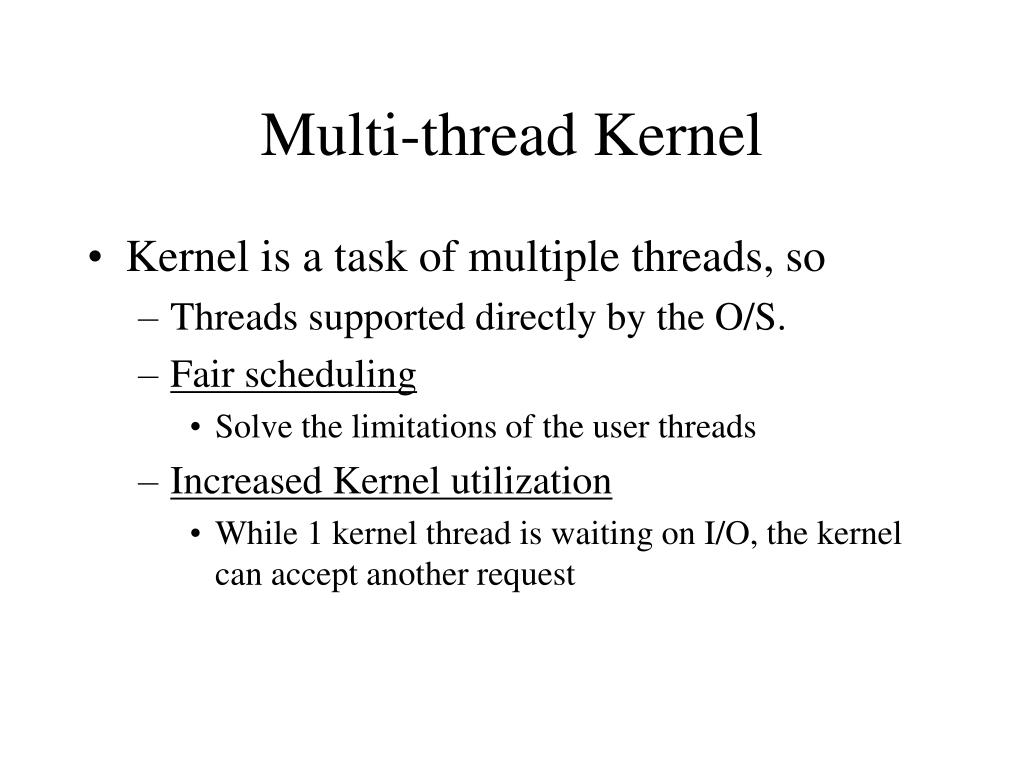 Multi-thread Kernel

• Kernel is a task of multiple threads, so
– Threads supported directly by the O/S.
– Fair scheduling
• Solve the limitations of the user threads
– Increased Kernel utilization
• While 1 kernel thread is waiting on I/O, the kernel can accept another request